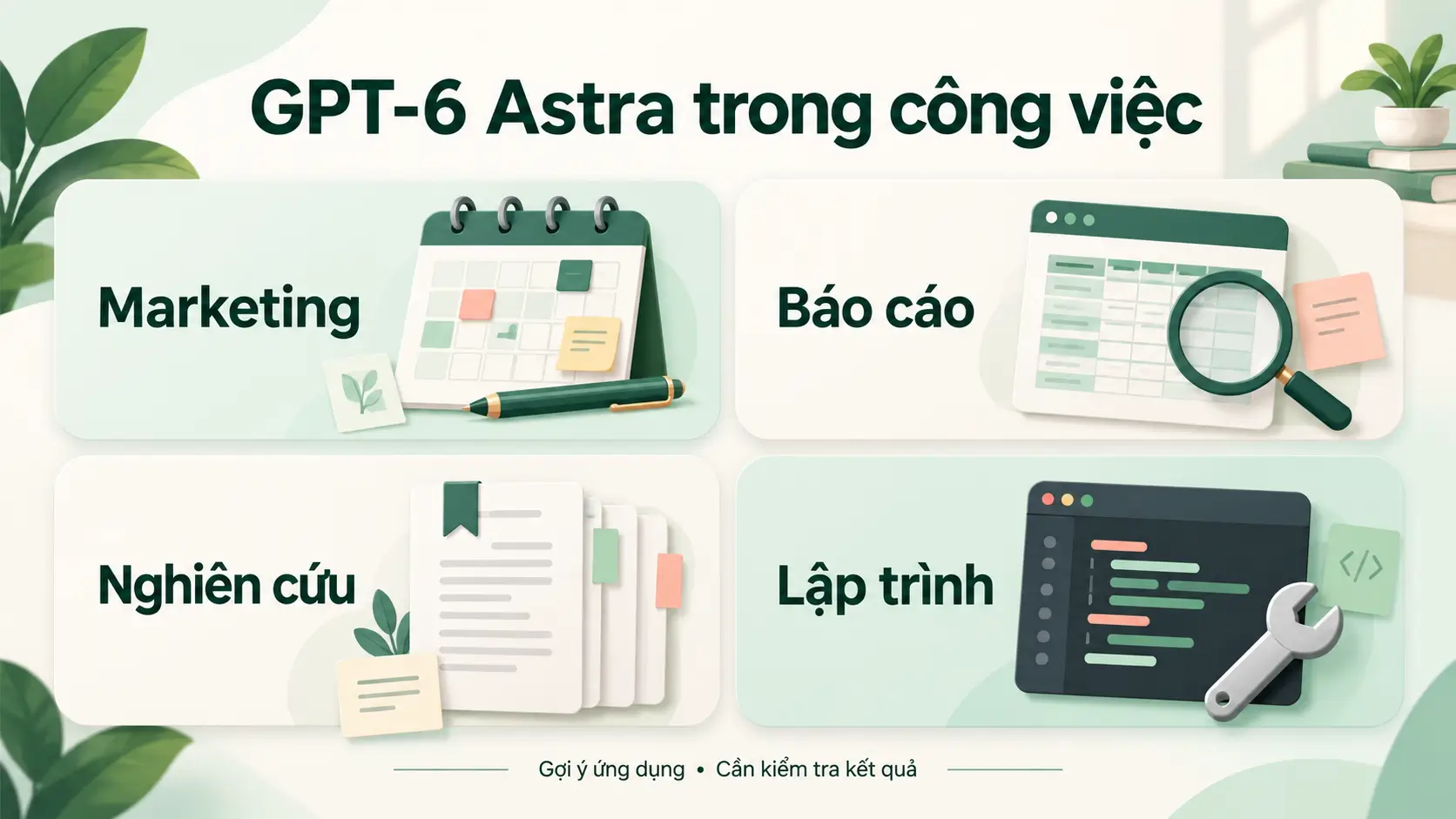 GPT-6 Astra trong công việc

Marketing

Báo cáo

Nghiên cứu

Lập trình

</>

Gợi ý ứng dụng • Cần kiểm tra kết quả